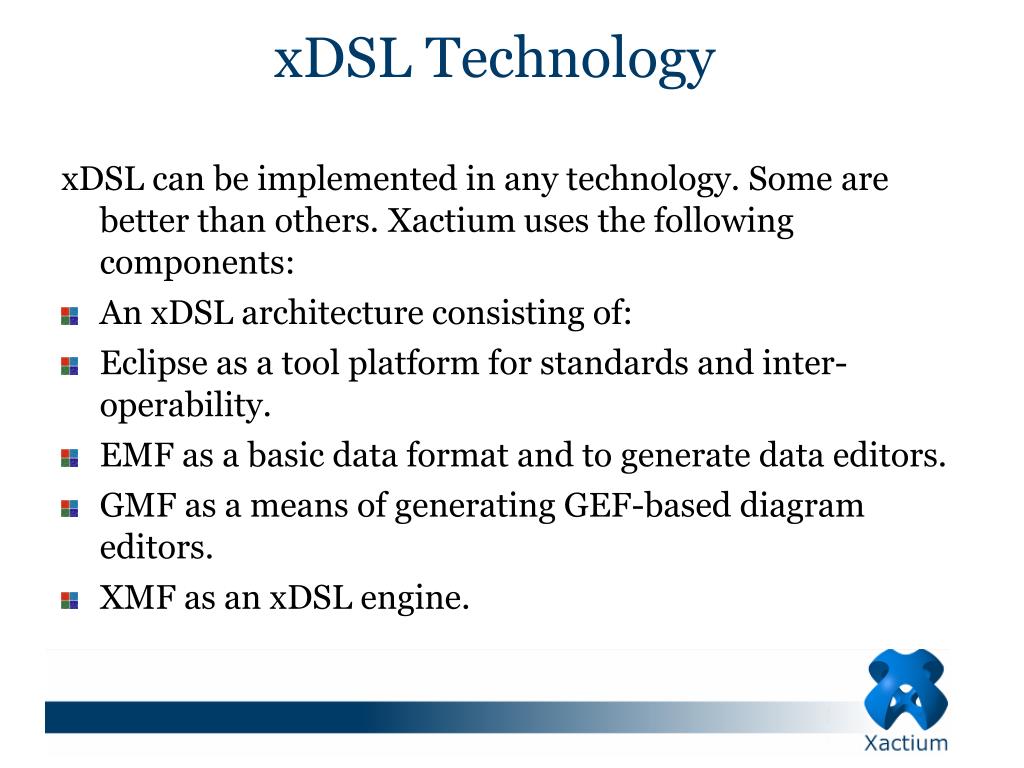 xDSL Technology

xDSL can be implemented in any technology. Some are better than others. Xactium uses the following components:

- An xDSL architecture consisting of:
- Eclipse as a tool platform for standards and inter-operability.
- EMF as a basic data format and to generate data editors.
- GMF as a means of generating GEF-based diagram editors.
- XMF as an xDSL engine.

Xactium